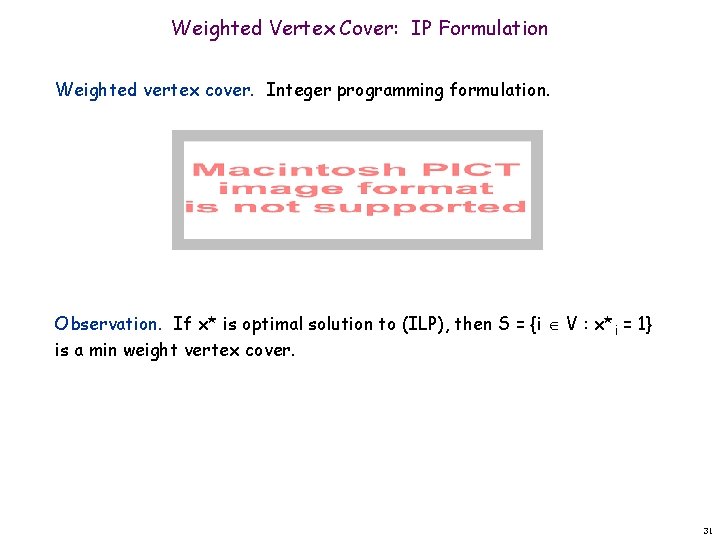 Weighted Vertex Cover: IP Formulation

Weighted vertex cover. Integer programming formulation.

Macintosh PICT image format is not supported

Observation. If x* is optimal solution to (ILP), then $S = \{i \in V : x^*_i = 1\}$ is a min weight vertex cover.

31